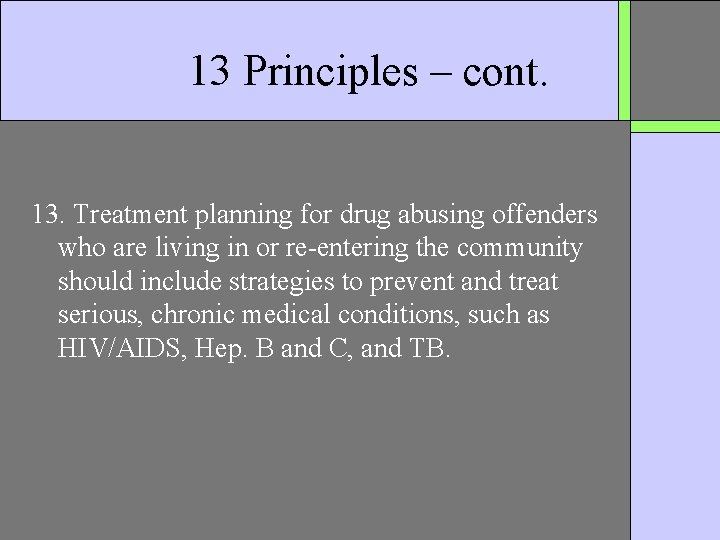 13 Principles – cont.

13. Treatment planning for drug abusing offenders who are living in or re-entering the community should include strategies to prevent and treat serious, chronic medical conditions, such as HIV/AIDS, Hep. B and C, and TB.